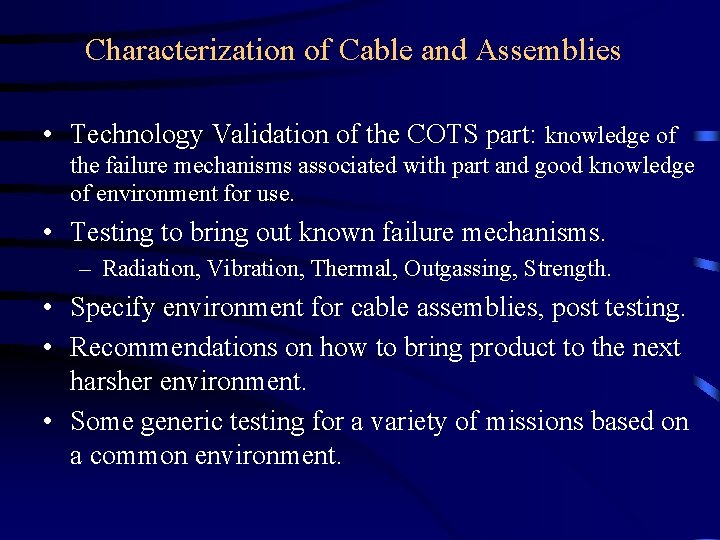 Characterization of Cable and Assemblies

• Technology Validation of the COTS part: knowledge of the failure mechanisms associated with part and good knowledge of environment for use.

• Testing to bring out known failure mechanisms.
– Radiation, Vibration, Thermal, Outgassing, Strength.

• Specify environment for cable assemblies, post testing.

• Recommendations on how to bring product to the next harsher environment.

• Some generic testing for a variety of missions based on a common environment.